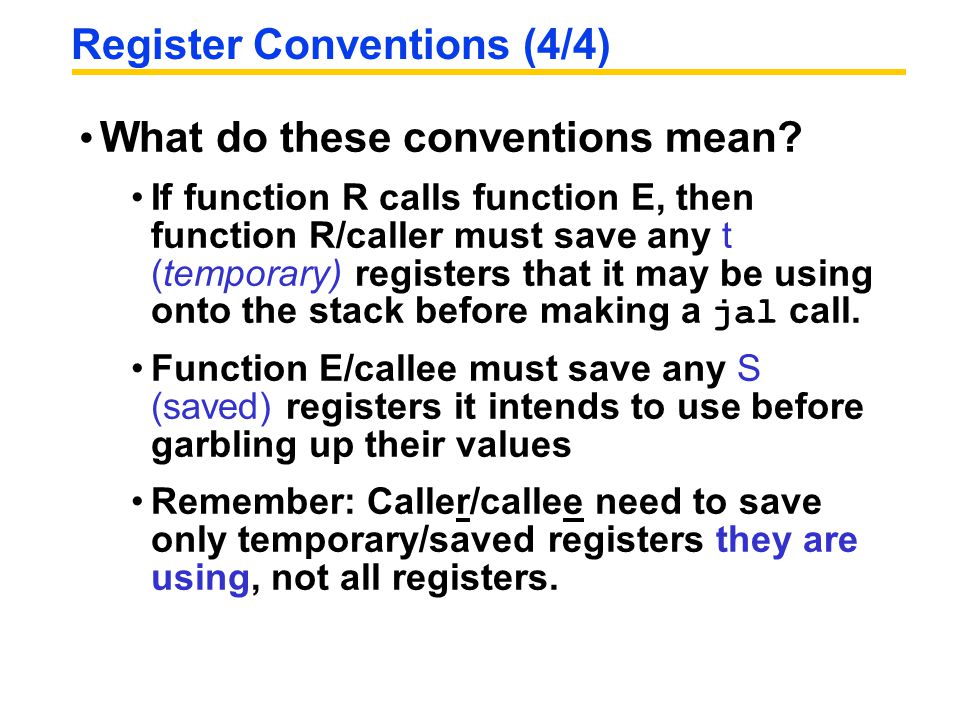 Register Conventions (4/4)

• What do these conventions mean?

• If function R calls function E, then function R/caller must save any t (temporary) registers that it may be using onto the stack before making a jal call.

• Function E/callee must save any S (saved) registers it intends to use before garbling up their values

• Remember: Caller/callee need to save only temporary/saved registers they are using, not all registers.